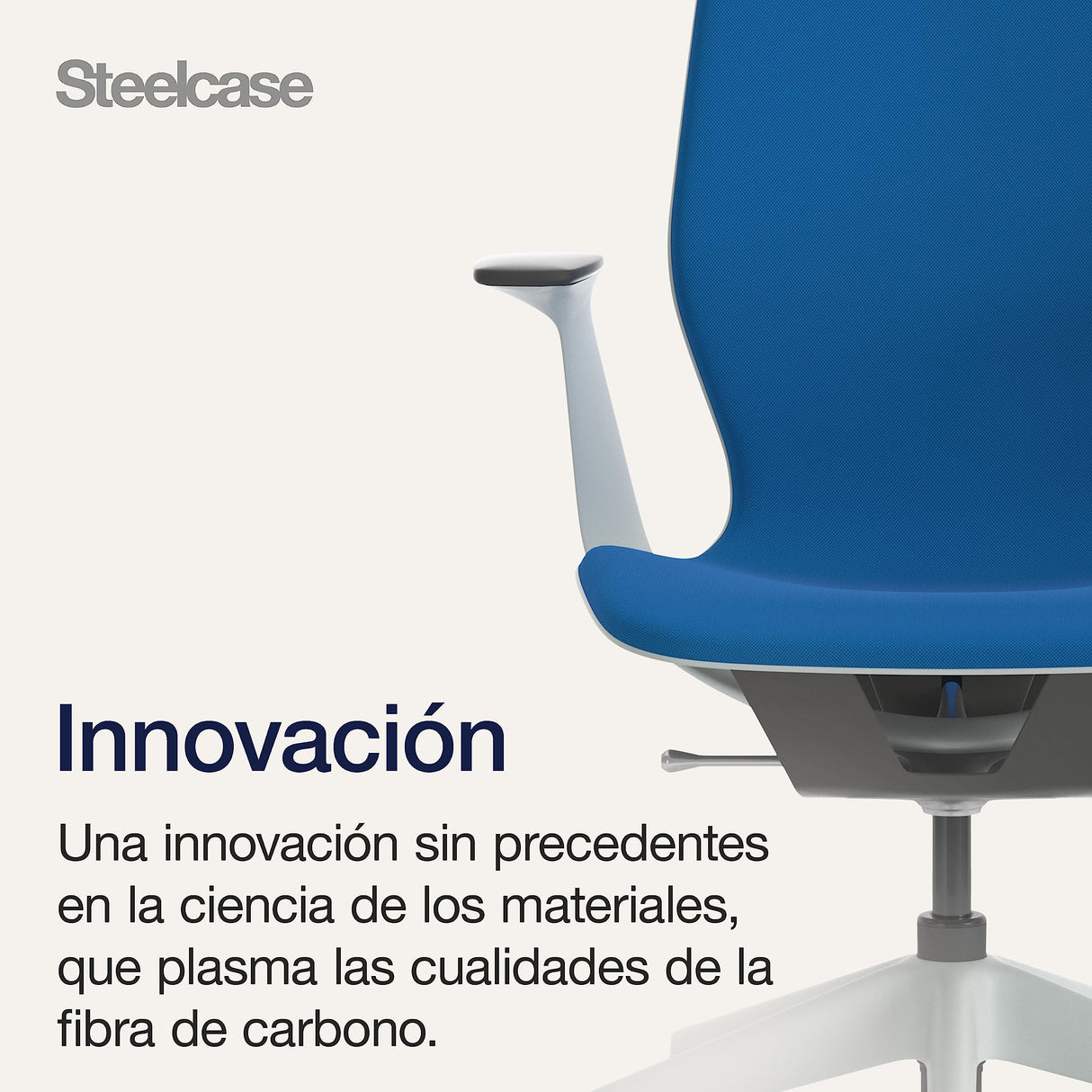 Steelcase

Innovación

Una innovación sin precedentes en la ciencia de los materiales, que plasma las cualidades de la fibra de carbono.